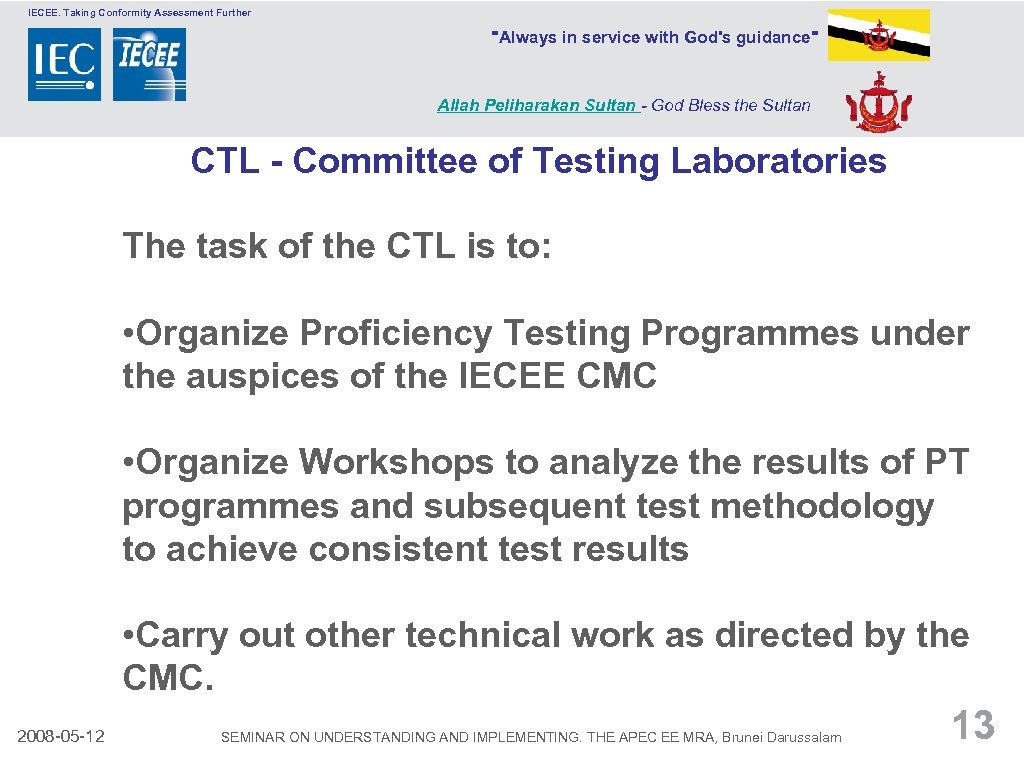 IECEE. Taking Conformity Assessment Further

IEC IECEE

"Always in service with God's guidance"

Allah Peliharakan Sultan - God Bless the Sultan

CTL - Committee of Testing Laboratories

The task of the CTL is to:

• Organize Proficiency Testing Programmes under the auspices of the IECEE CMC

• Organize Workshops to analyze the results of PT programmes and subsequent test methodology to achieve consistent test results

• Carry out other technical work as directed by the CMC.

2008-05-12

SEMINAR ON UNDERSTANDING AND IMPLEMENTING. THE APEC EE MRA, Brunei Darussalam

13